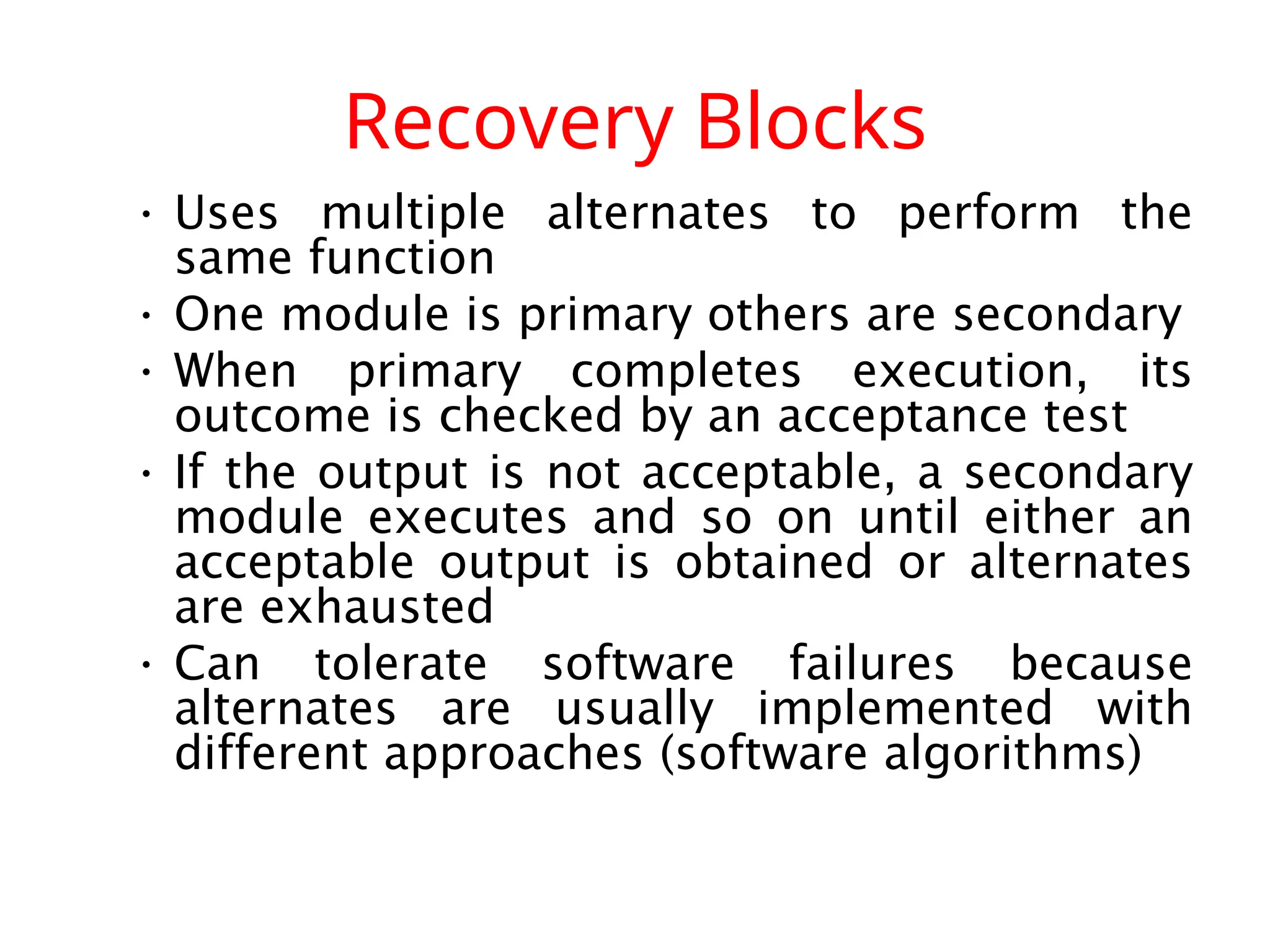 Recovery Blocks

• Uses multiple alternates to perform the same function
• One module is primary others are secondary
• When primary completes execution, its outcome is checked by an acceptance test
• If the output is not acceptable, a secondary module executes and so on until either an acceptable output is obtained or alternates are exhausted
• Can tolerate software failures because alternates are usually implemented with different approaches (software algorithms)